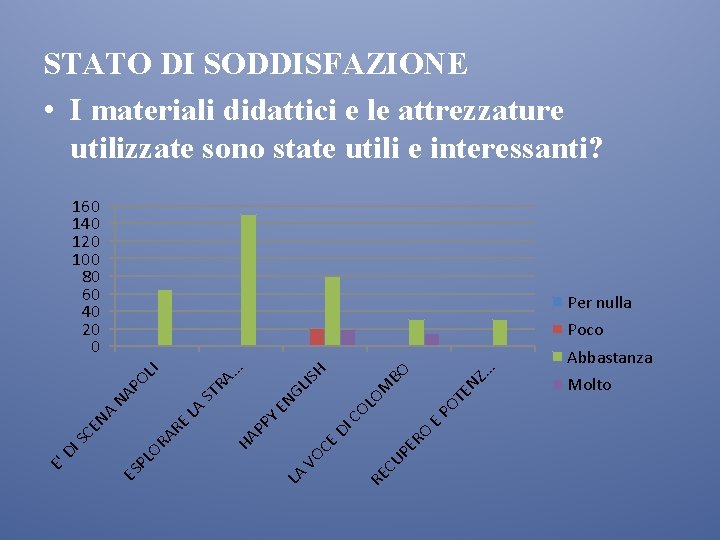 STATO DI SODDISFAZIONE

• I materiali didattici e le attrezzature utilizzate sono state utili e interessanti?

160
140
120
100
80
60
40
20
0

E' DI SCENA NAPOLI
ESPLORARE LA STRA...
HAPPY ENGLISH
LA VOCE DI COLOMBO
RECUPERO E POTENZ...

Per nulla
Poco
Abbastanza
Molto